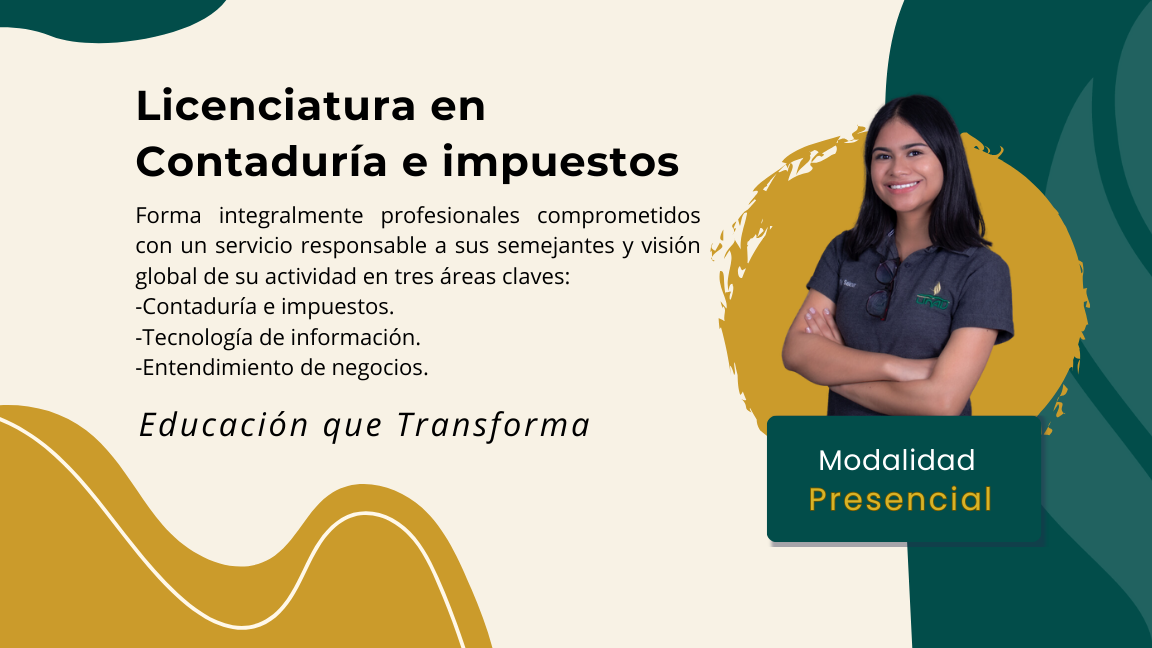 Licenciatura en Contaduría e impuestos

Forma integralmente profesionales comprometidos con un servicio responsable a sus semejantes y visión global de su actividad en tres áreas claves:
-Contaduría e impuestos.
-Tecnología de información.
-Entendimiento de negocios.

Educación que Transforma

Modalidad
Presencial